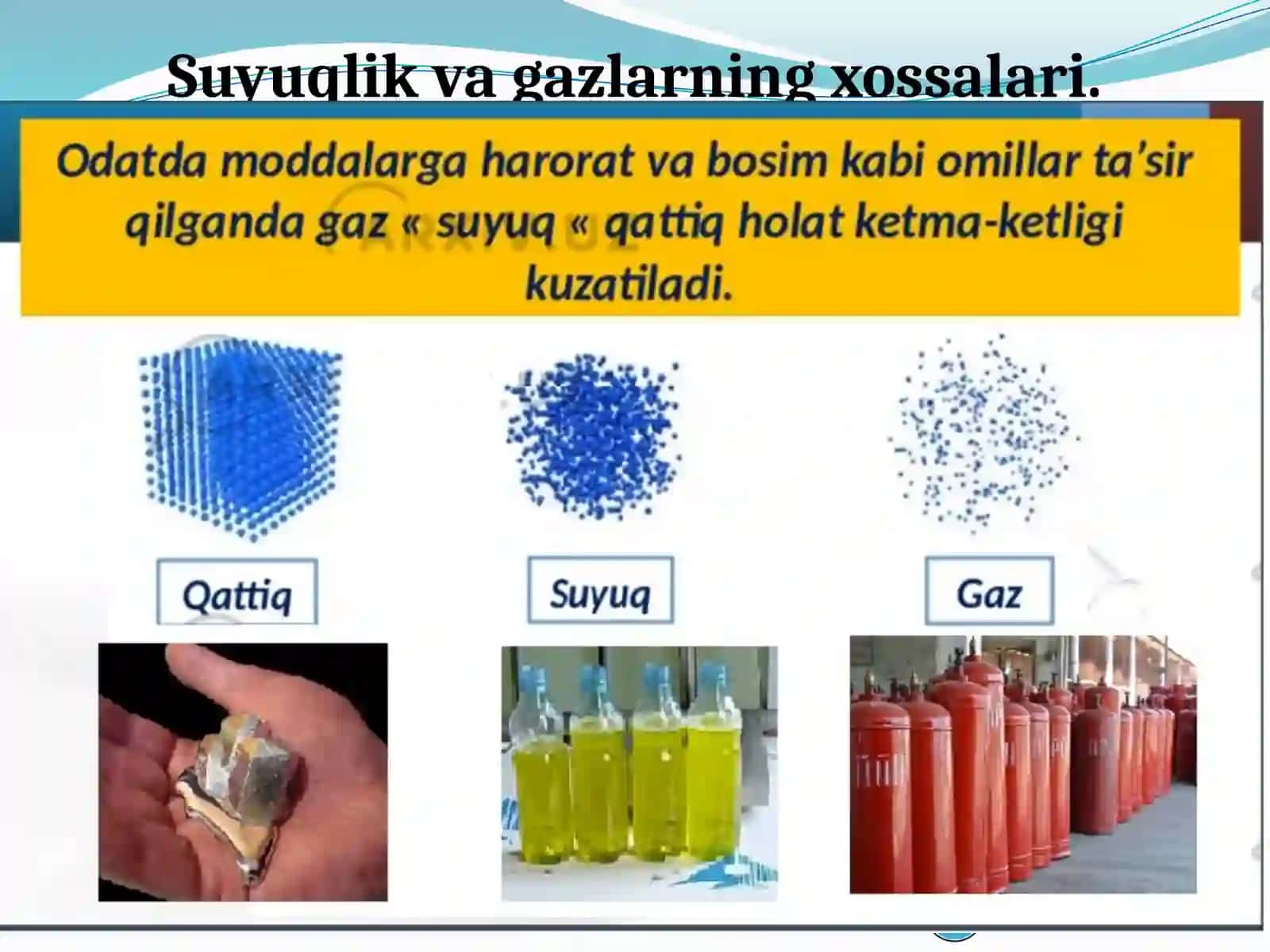 Suyuqlik va gazlarning xossalari.

Odatda moddalarga harorat va bosim kabi omillar ta'sir qilganda gaz « suyuq « qattiq holat ketma-ketligi kuzatiladi.

Qattiq

Suyuq

Gaz